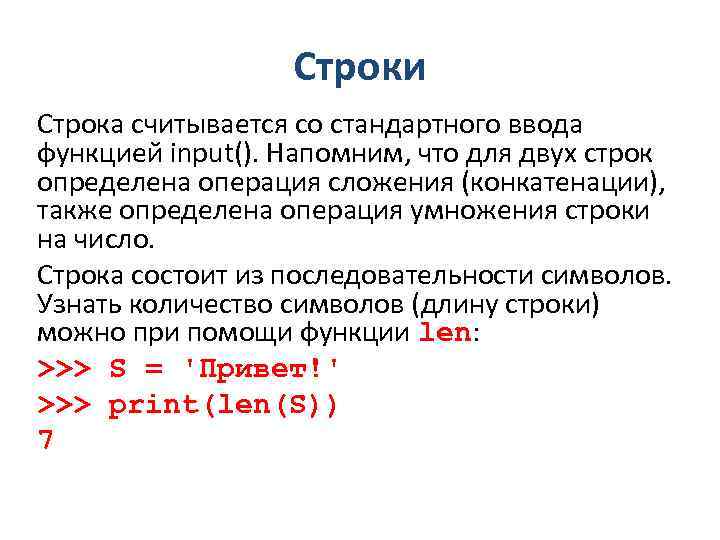 Строки

Строка считывается со стандартного ввода функцией input(). Напомним, что для двух строк определена операция сложения (конкатенации), также определена операция умножения строки на число.

Строка состоит из последовательности символов. Узнать количество символов (длину строки) можно при помощи функции len:

>>> S = 'Привет!'
>>> print(len(S))
7